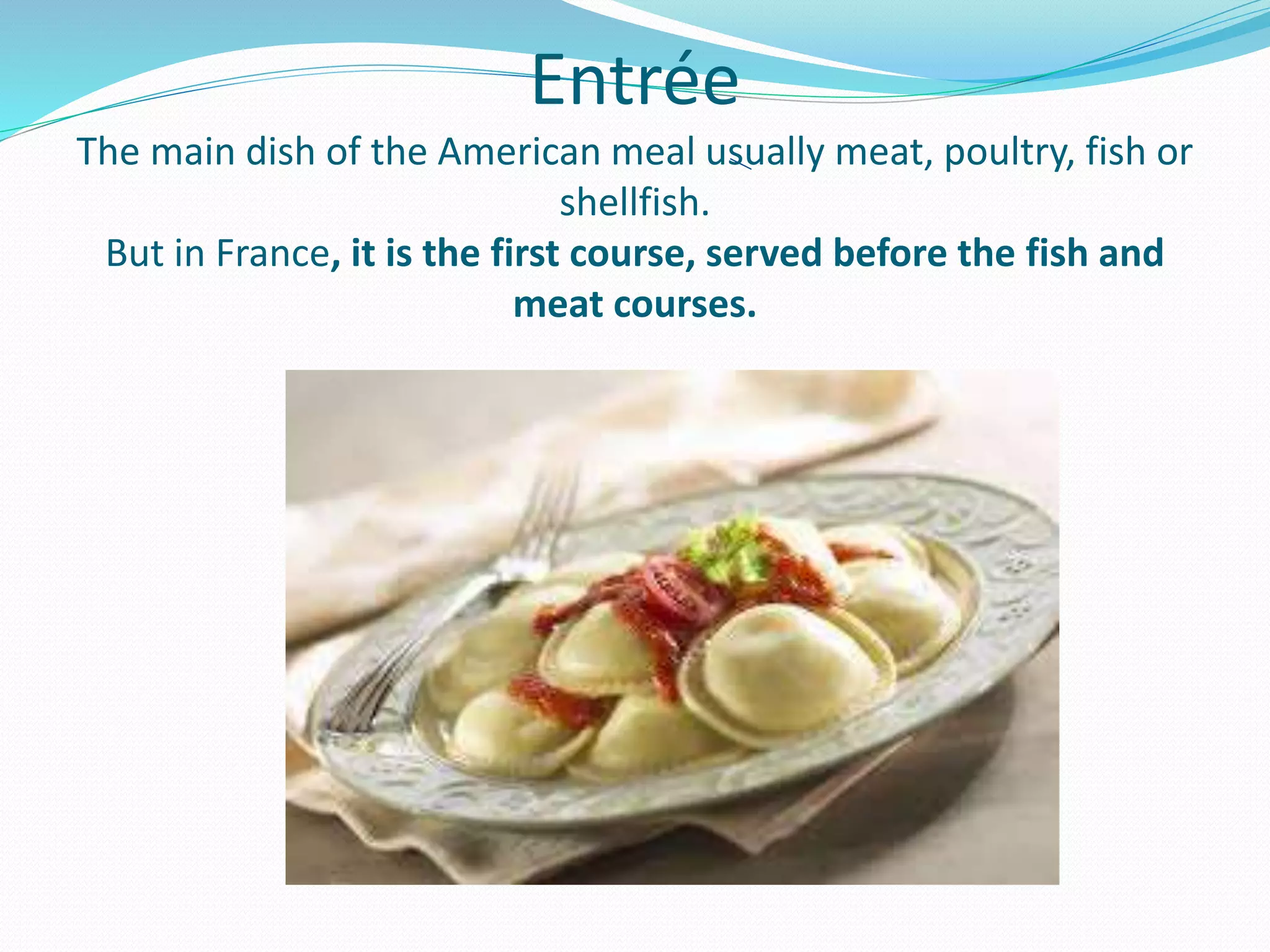 Entrée

The main dish of the American meal usually meat, poultry, fish or shellfish.

But in France, it is the first course, served before the fish and meat courses.